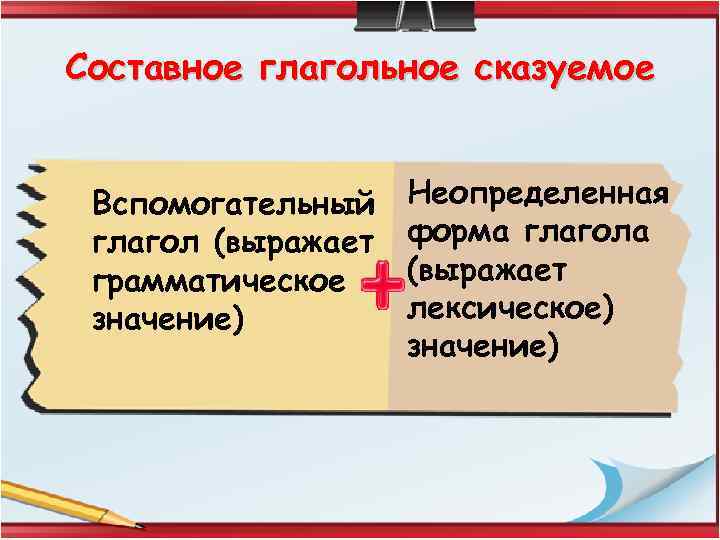 Составное глагольное сказуемое

Вспомогательный глагол (выражает грамматическое значение)

+

Неопределенная форма глагола (выражает лексическое) значение)